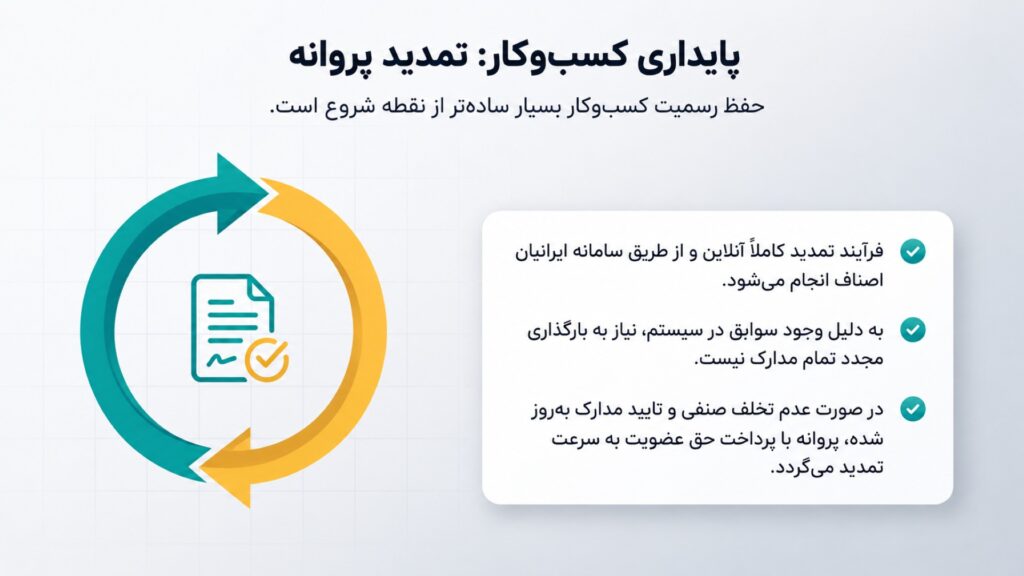 پایداری کسب‌وکار: تمدید پروانه

حفظ رسمیت کسب‌وکار بسیار ساده‌تر از نقطه شروع است.

فرآیند تمدید کاملاً آنلاین و از طریق سامانه ایرانیان اصناف انجام می‌شود.

به دلیل وجود سوابق در سیستم، نیاز به بارگذاری مجدد تمام مدارک نیست.

در صورت عدم تخلف صنفی و تایید مدارک به‌روز شده، پروانه با پرداخت حق عضویت به سرعت تمدید می‌گردد.